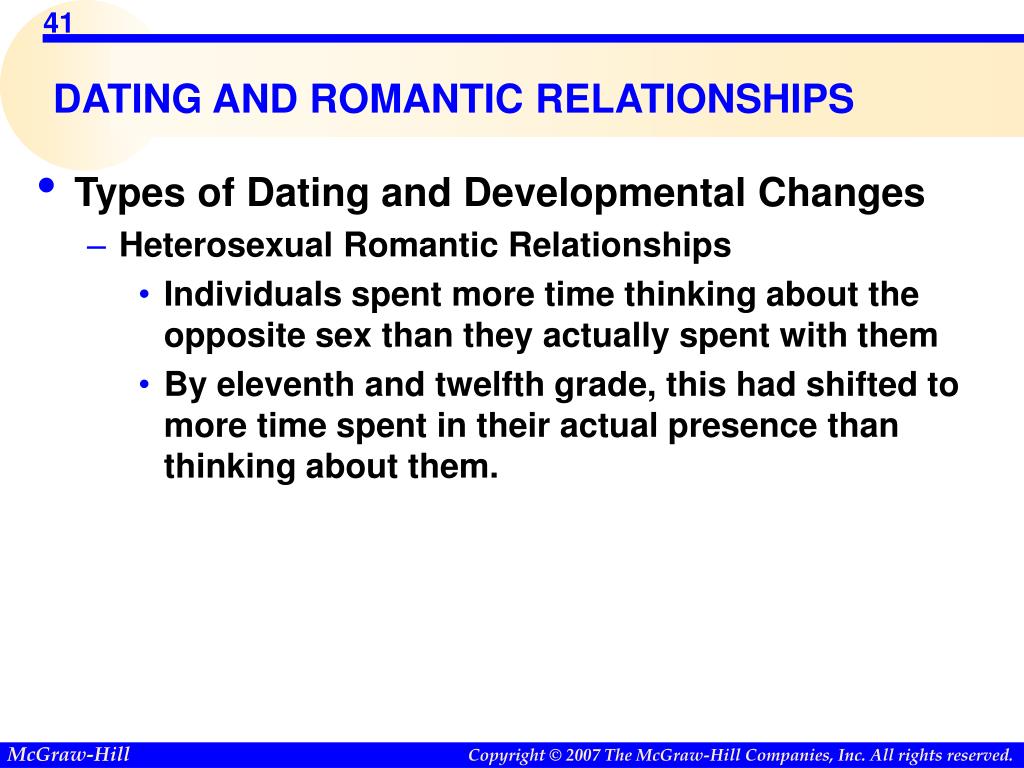 41

DATING AND ROMANTIC RELATIONSHIPS

• Types of Dating and Developmental Changes
– Heterosexual Romantic Relationships
• Individuals spent more time thinking about the opposite sex than they actually spent with them
• By eleventh and twelfth grade, this had shifted to more time spent in their actual presence than thinking about them.

McGraw-Hill

Copyright © 2007 The McGraw-Hill Companies, Inc. All rights reserved.